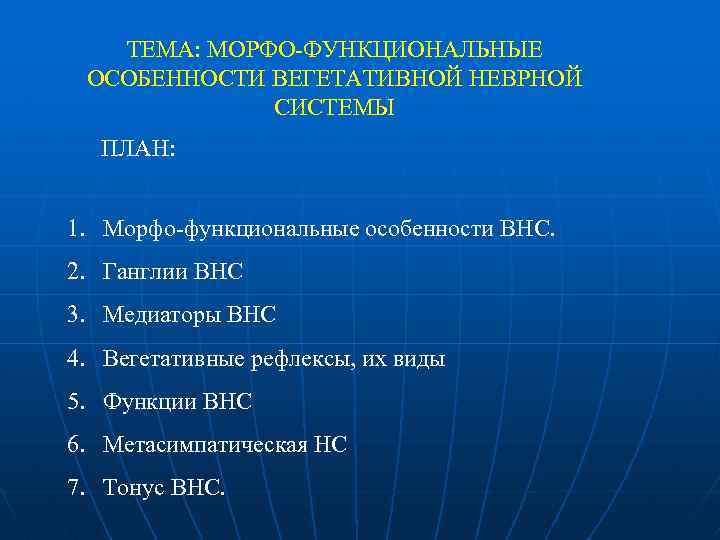 ТЕМА: МОРФО-ФУНКЦИОНАЛЬНЫЕ ОСОБЕННОСТИ ВЕГЕТАТИВНОЙ НЕВРНОЙ СИСТЕМЫ

ПЛАН:

1. Морфо-функциональные особенности ВНС.
2. Ганглии ВНС
3. Медиаторы ВНС
4. Вегетативные рефлексы, их виды
5. Функции ВНС
6. Метасимпатическая НС
7. Тонус ВНС.